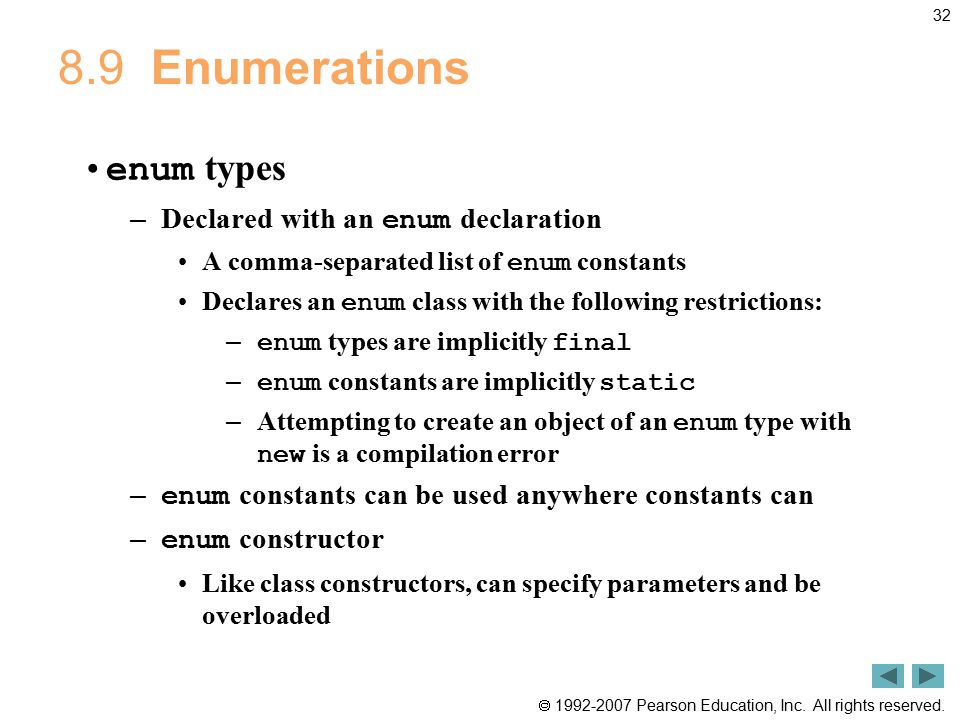 32

8.9 Enumerations

• enum types

– Declared with an enum declaration

• A comma-separated list of enum constants

• Declares an enum class with the following restrictions:

– enum types are implicitly final

– enum constants are implicitly static

– Attempting to create an object of an enum type with new is a compilation error

– enum constants can be used anywhere constants can

– enum constructor

• Like class constructors, can specify parameters and be overloaded

© 1992-2007 Pearson Education, Inc. All rights reserved.